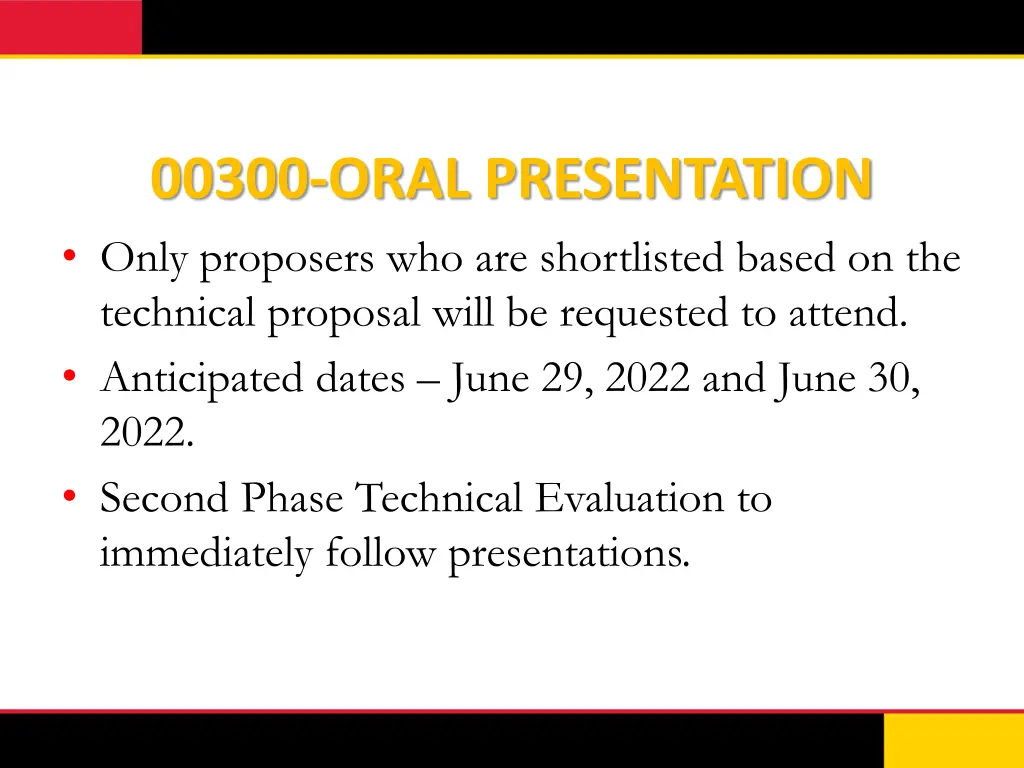 00300-ORAL PRESENTATION

• Only proposers who are shortlisted based on the technical proposal will be requested to attend.
• Anticipated dates – June 29, 2022 and June 30, 2022.
• Second Phase Technical Evaluation to immediately follow presentations.